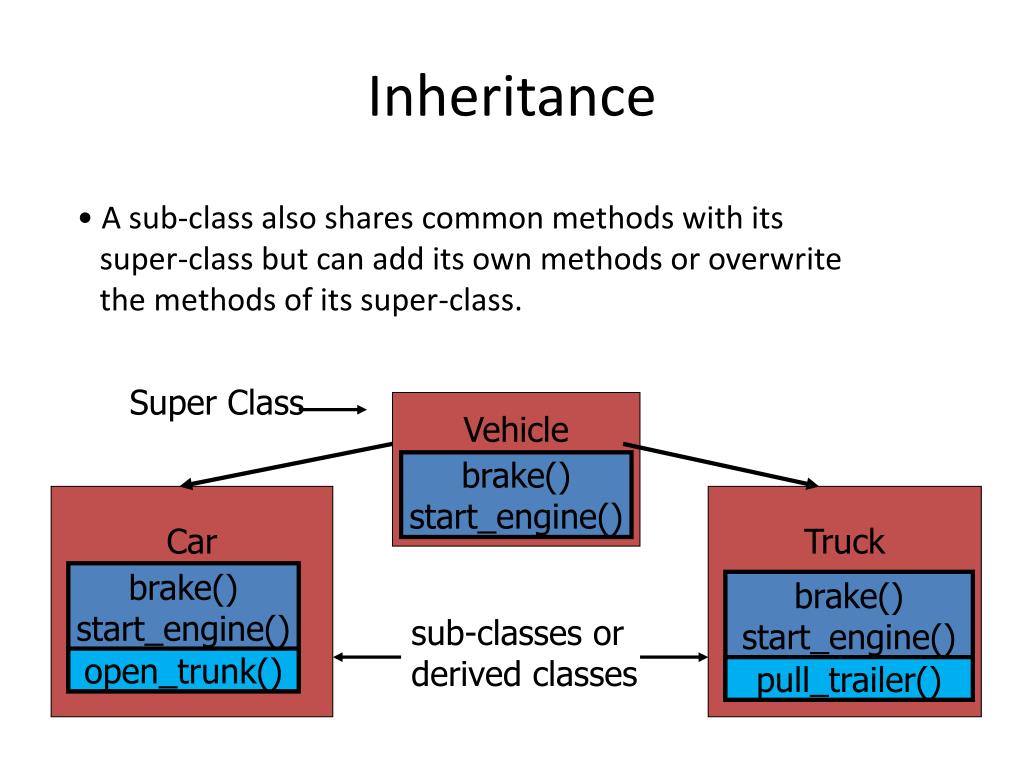 Inheritance

• A sub-class also shares common methods with its super-class but can add its own methods or overwrite the methods of its super-class.

Super Class

Vehicle
brake()
start_engine()

Car
brake()
start_engine()
open_trunk()

sub-classes or derived classes

Truck
brake()
start_engine()
pull_trailer()